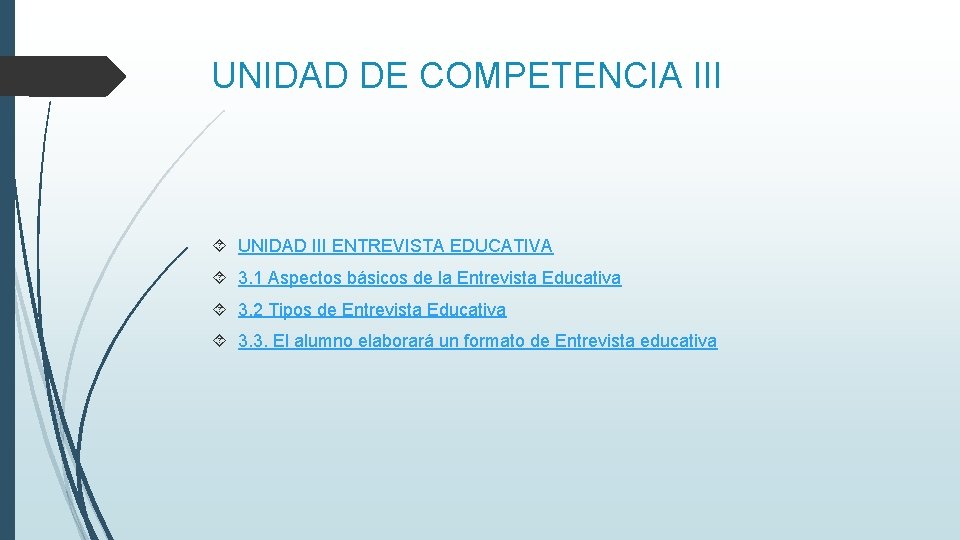 UNIDAD DE COMPETENCIA III

UNIDAD III ENTREVISTA EDUCATIVA

3.1 Aspectos básicos de la Entrevista Educativa

3.2 Tipos de Entrevista Educativa

3.3. El alumno elaborará un formato de Entrevista educativa